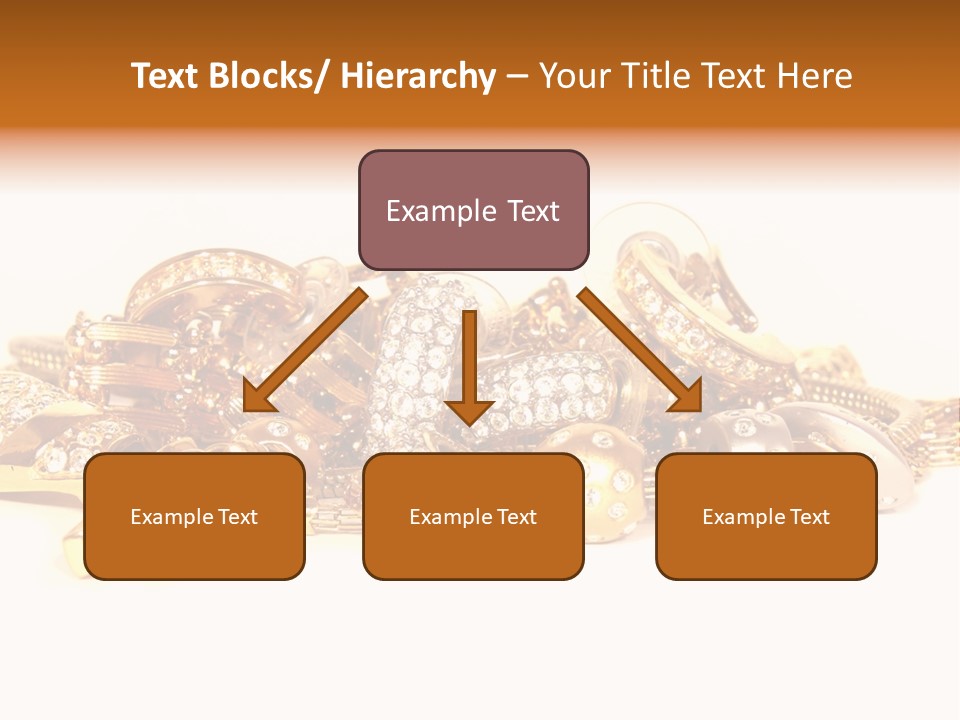 Text Blocks/ Hierarchy – Your Title Text Here

Example Text

Example Text

Example Text

Example Text